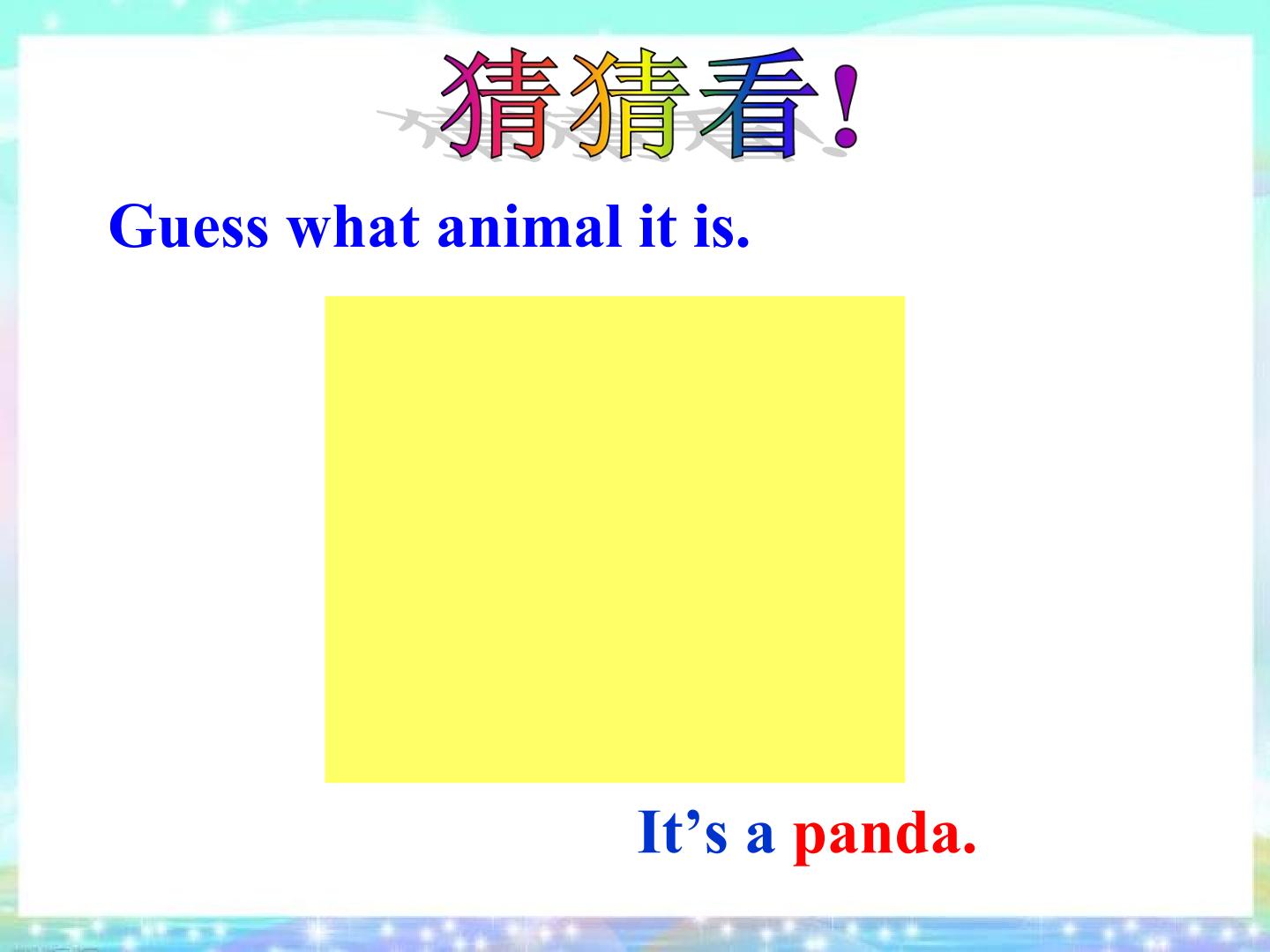 猜猜看!

Guess what animal it is.

It’s a panda.